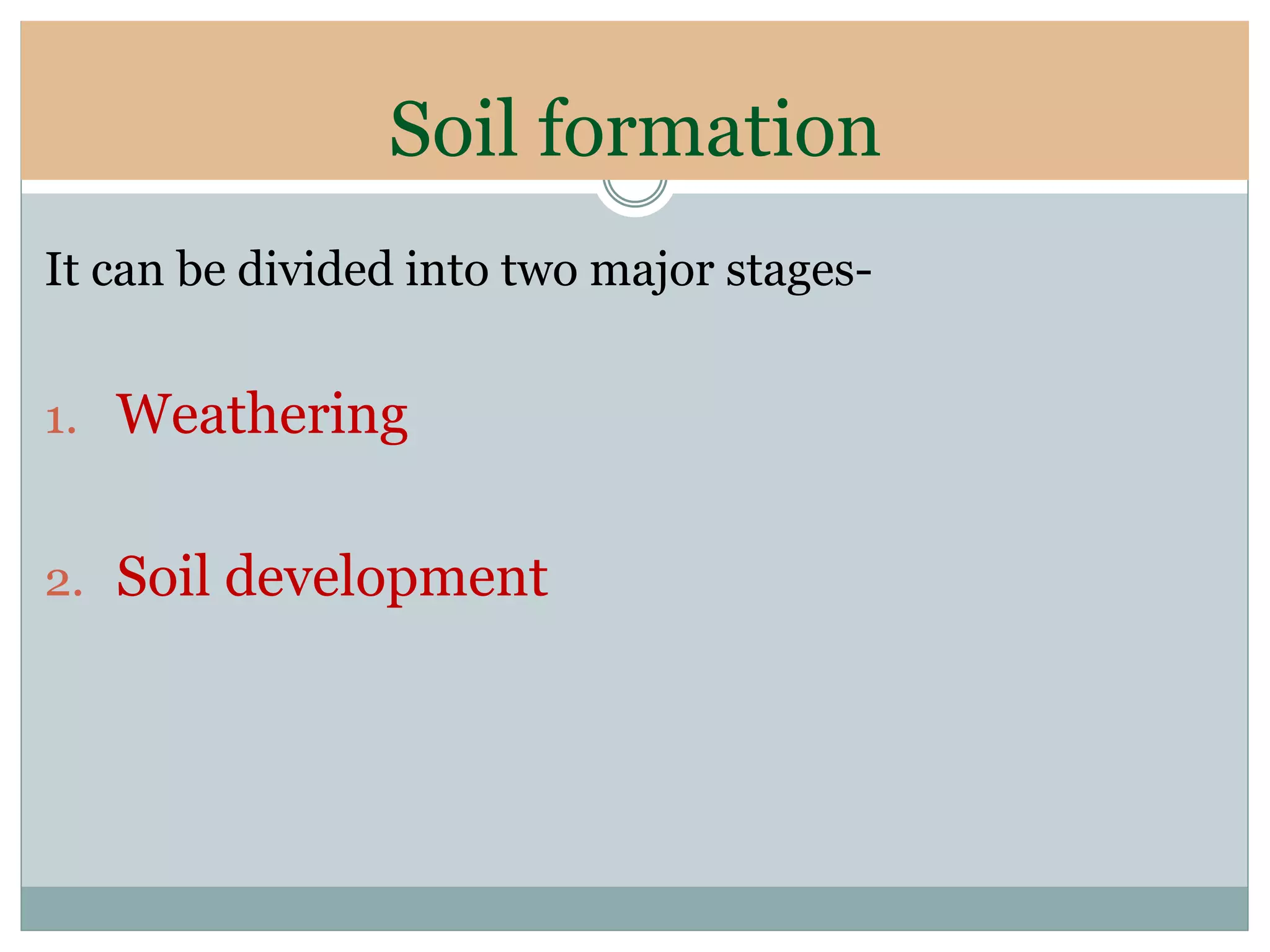 Soil formation

It can be divided into two major stages-

1. Weathering

2. Soil development